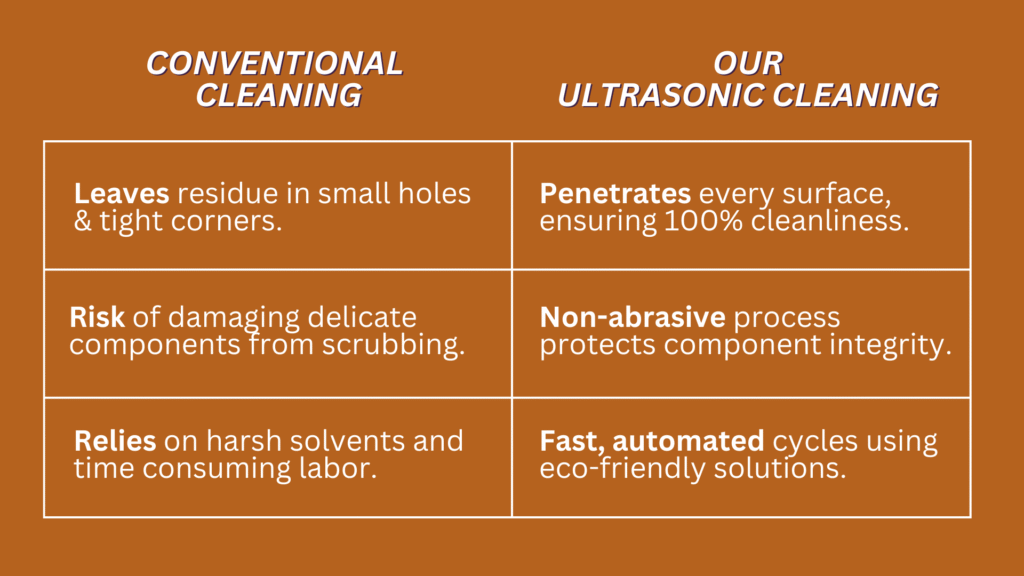 | CONVENTIONAL CLEANING | OUR ULTRASONIC CLEANING |
|---|---|
| Leaves residue in small holes & tight corners. | Penetrates every surface, ensuring 100% cleanliness. |
| Risk of damaging delicate components from scrubbing. | Non-abrasive process protects component integrity. |
| Relies on harsh solvents and time consuming labor. | Fast, automated cycles using eco-friendly solutions. |